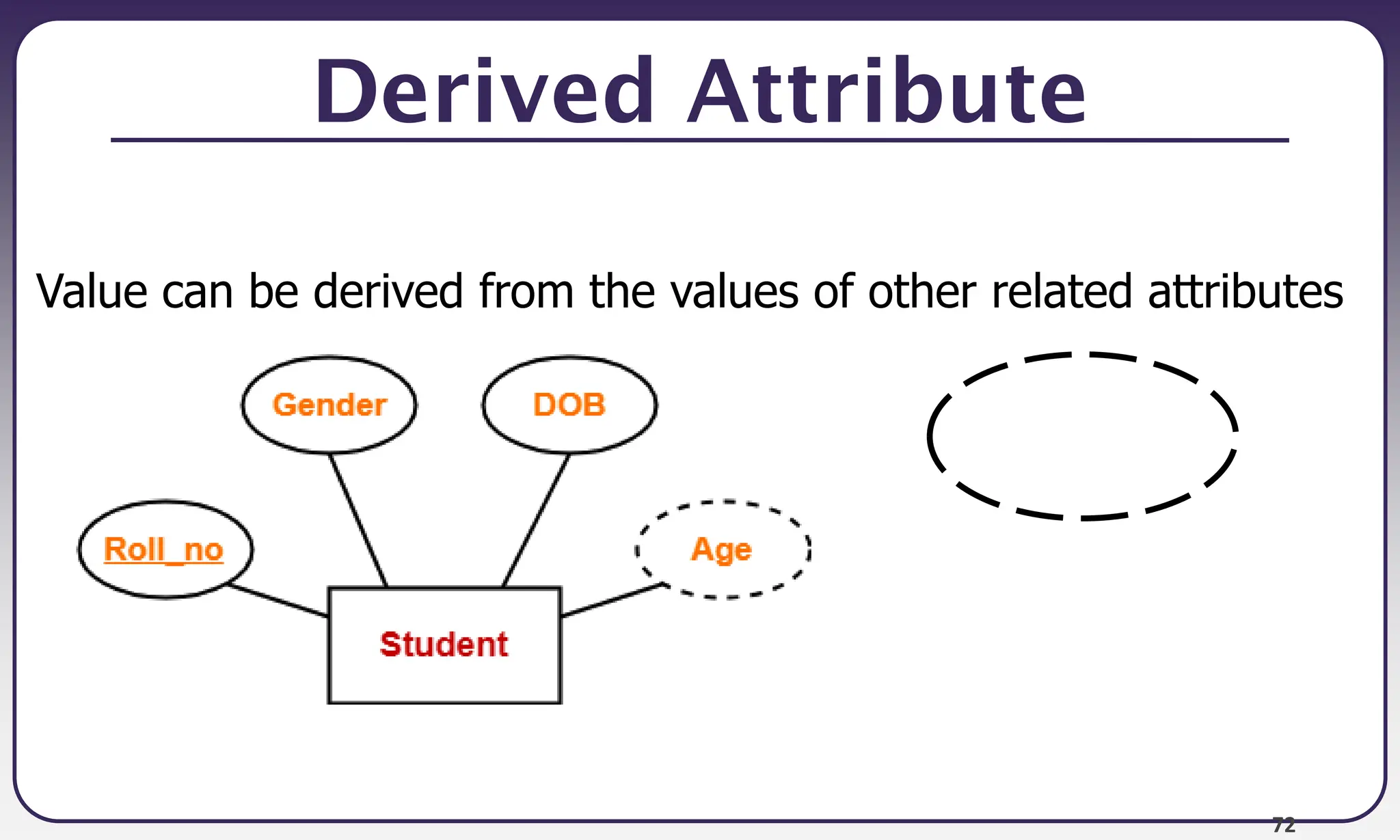 Derived Attribute

Value can be derived from the values of other related attributes

Gender

DOB

Roll_no

Age

Student

72